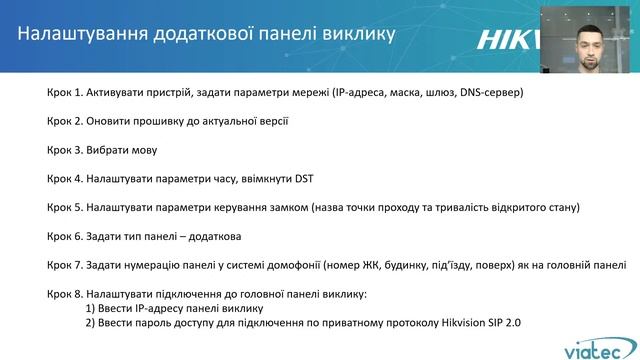 Налаштування додаткової панелі виклику

HIKV

Крок 1. Активувати пристрій, задати параметри мережі (IP-адреса, маска, шлюз, DNS-сервер)

Крок 2. Оновити прошивку до актуальної версії

Крок 3. Вибрати мову

Крок 4. Налаштувати параметри часу, ввімкнути DST

Крок 5. Налаштувати параметри керування замком (назва точки проходу та тривалість відкритого стану)

Крок 6. Задати тип панелі – додаткова

Крок 7. Задати нумерацію панелі у системі домофонії (номер ЖК, будинку, під'їзду, поверх) як на головній панелі

Крок 8. Налаштувати підключення до головної панелі виклику:
1) Ввести IP-адресу панелі виклику
2) Ввести пароль доступу для підключення по приватному протоколу Hikvision SIP 2.0

viatec